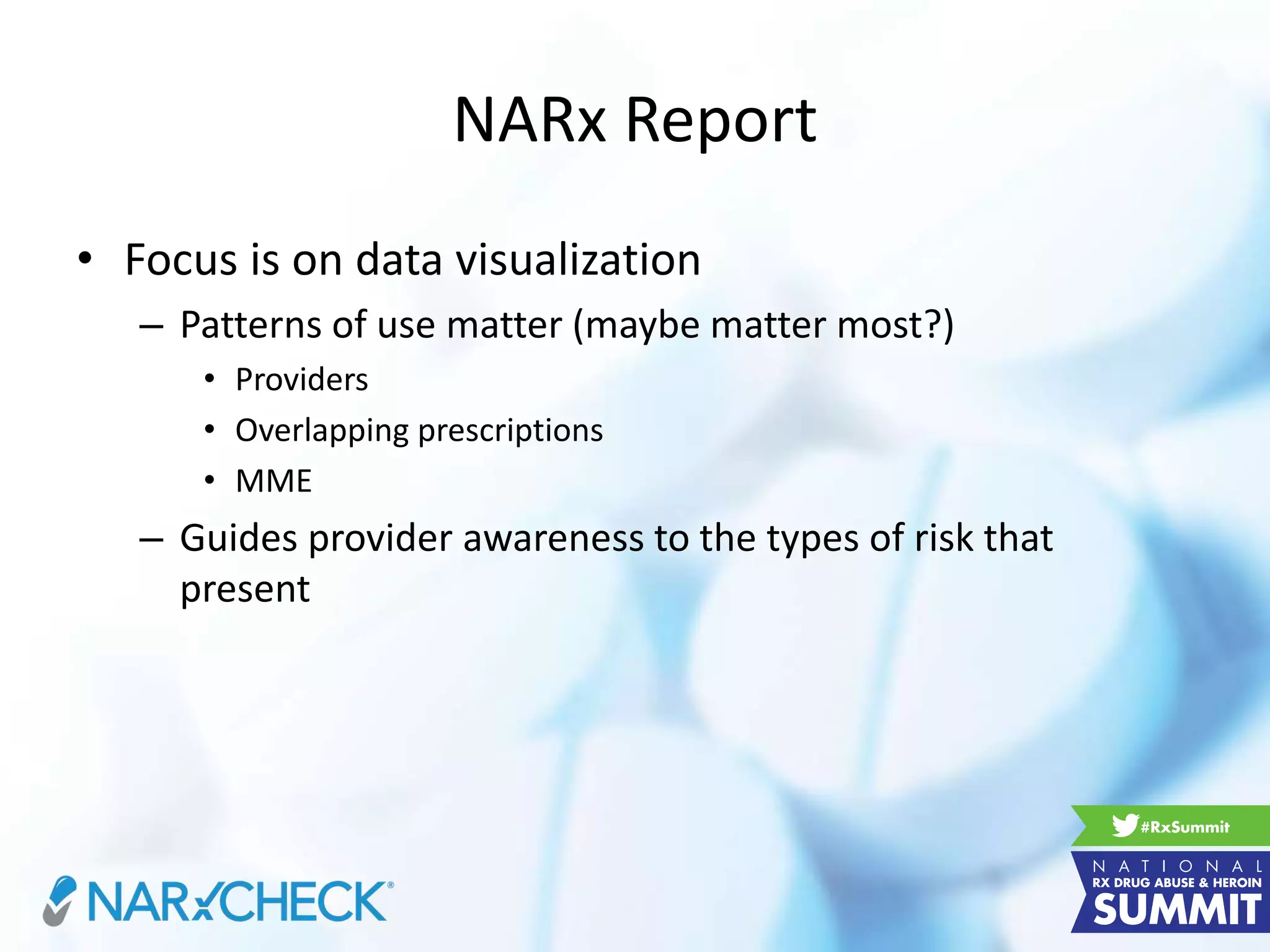 NARx Report

• Focus is on data visualization

– Patterns of use matter (maybe matter most?)

• Providers

• Overlapping prescriptions

• MME

– Guides provider awareness to the types of risk that present

NARxCHECK®

#RxSummit

NATIONAL RX DRUG ABUSE & HEROIN SUMMIT